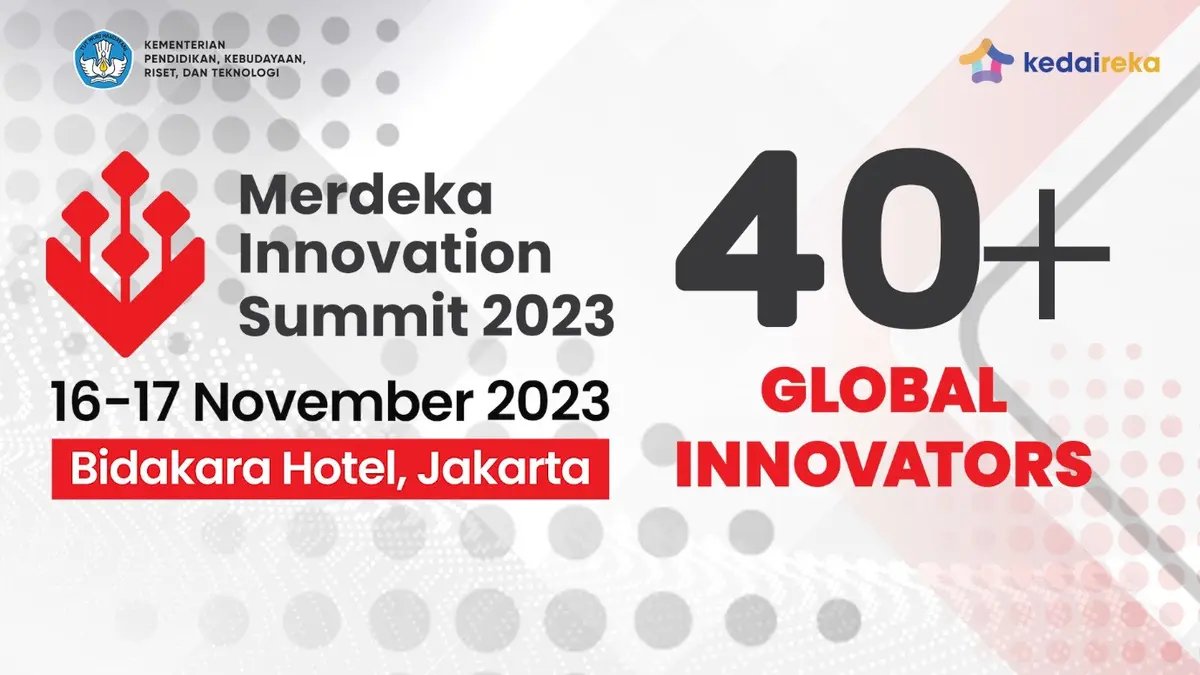 KEMENTERIAN PENDIDIKAN, KEBUDAYAAN, RISET, DAN TEKNOLOGI

kedaireka

Merdeka Innovation Summit 2023

16-17 November 2023

Bidakara Hotel, Jakarta

40+

GLOBAL INNOVATORS